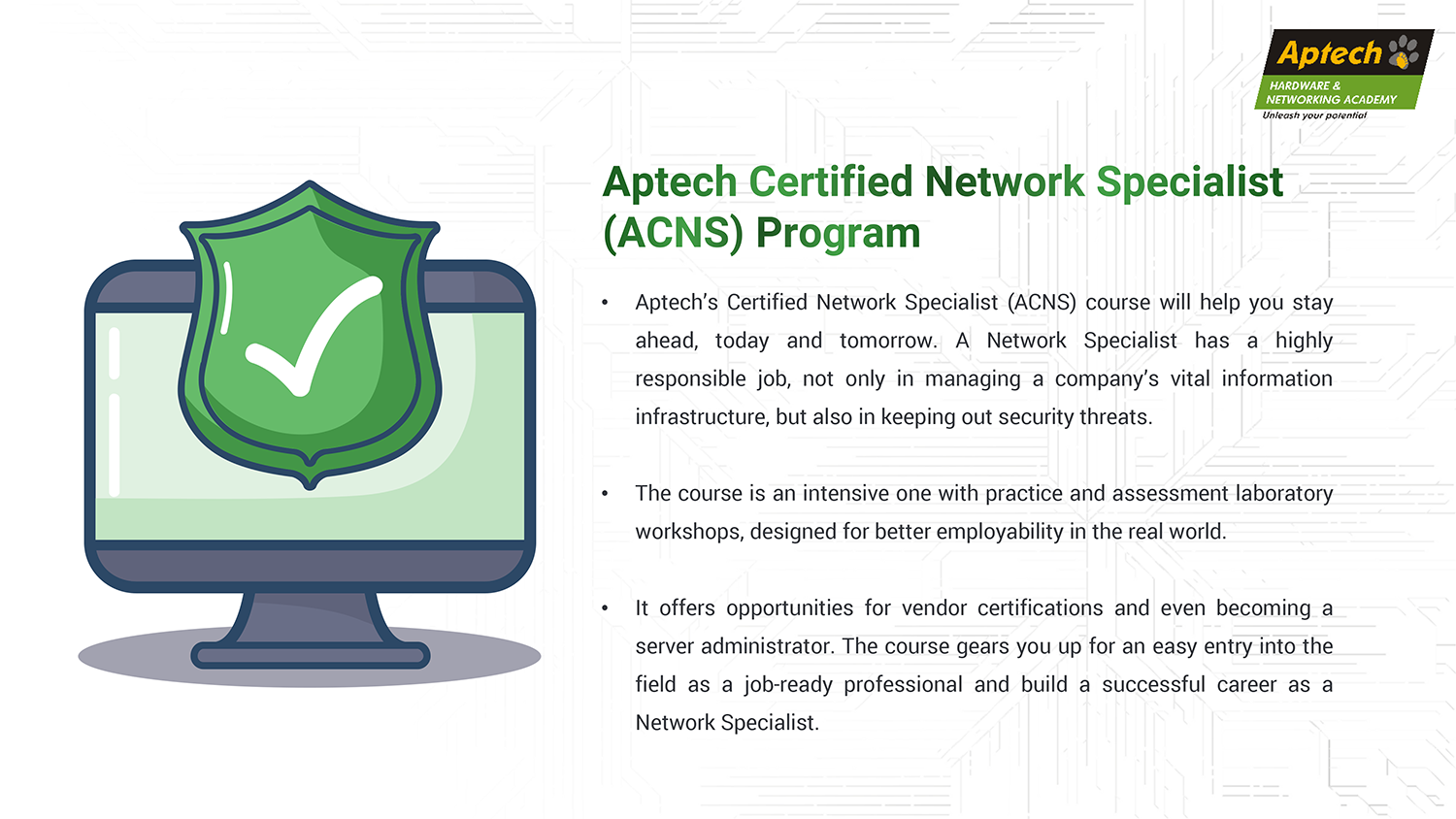 Aptech
HARDWARE &
NETWORKING ACADEMY
Unleash your potential

Aptech Certified Network Specialist (ACNS) Program

• Aptech's Certified Network Specialist (ACNS) course will help you stay ahead, today and tomorrow. A Network Specialist has a highly responsible job, not only in managing a company's vital information infrastructure, but also in keeping out security threats.

• The course is an intensive one with practice and assessment laboratory workshops, designed for better employability in the real world.

• It offers opportunities for vendor certifications and even becoming a server administrator. The course gears you up for an easy entry into the field as a job-ready professional and build a successful career as a Network Specialist.